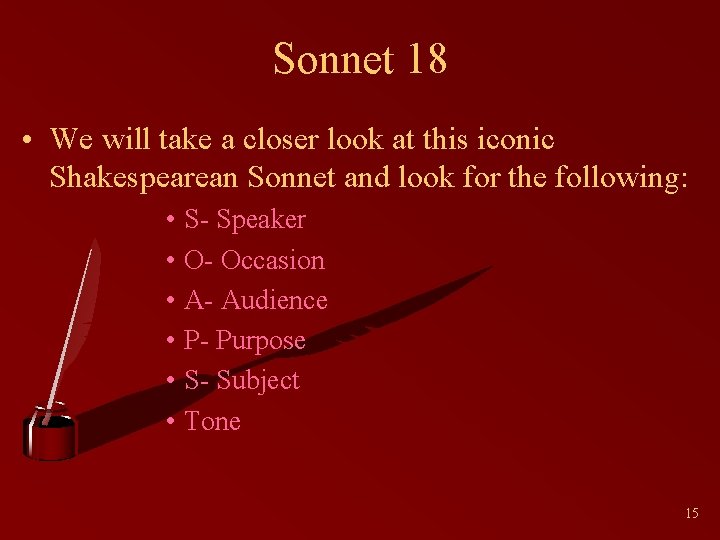 Sonnet 18

• We will take a closer look at this iconic Shakespearean Sonnet and look for the following:

• S- Speaker
• O- Occasion
• A- Audience
• P- Purpose
• S- Subject
• Tone

15